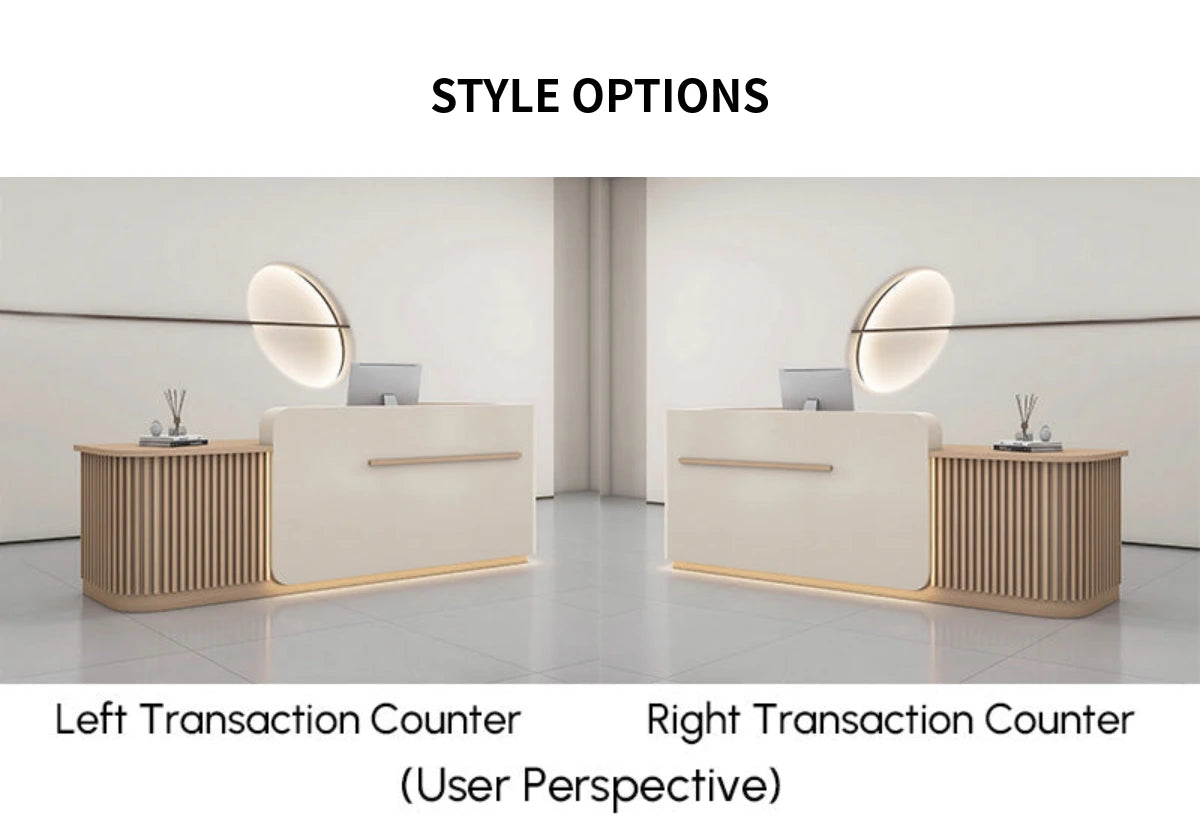 STYLE OPTIONS

Left Transaction Counter

Right Transaction Counter

(User Perspective)